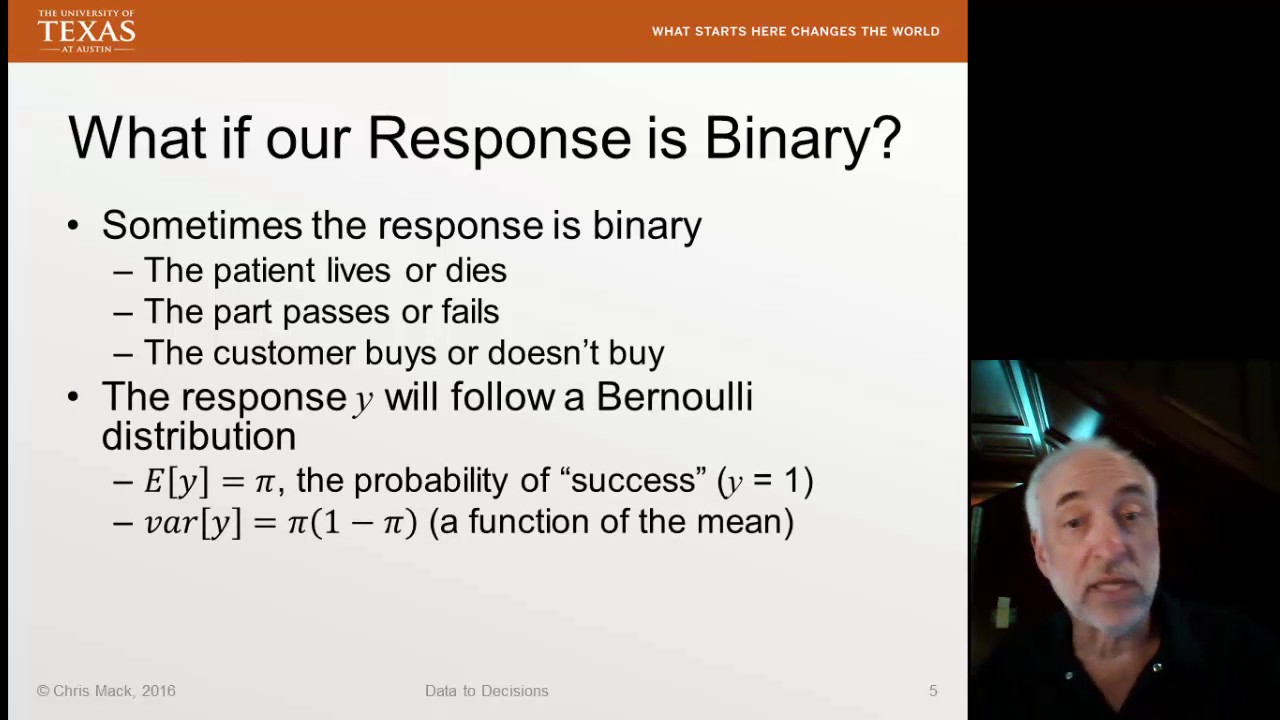 THE UNIVERSITY OF TEXAS AT AUSTIN

WHAT STARTS HERE CHANGES THE WORLD

What if our Response is Binary?

• Sometimes the response is binary
– The patient lives or dies
– The part passes or fails
– The customer buys or doesn't buy
• The response $y$ will follow a Bernoulli distribution
– $E[y] = \pi$, the probability of "success" ($y$ = 1)
– $var[y] = \pi(1 - \pi)$ (a function of the mean)

© Chris Mack, 2016

Data to Decisions

5